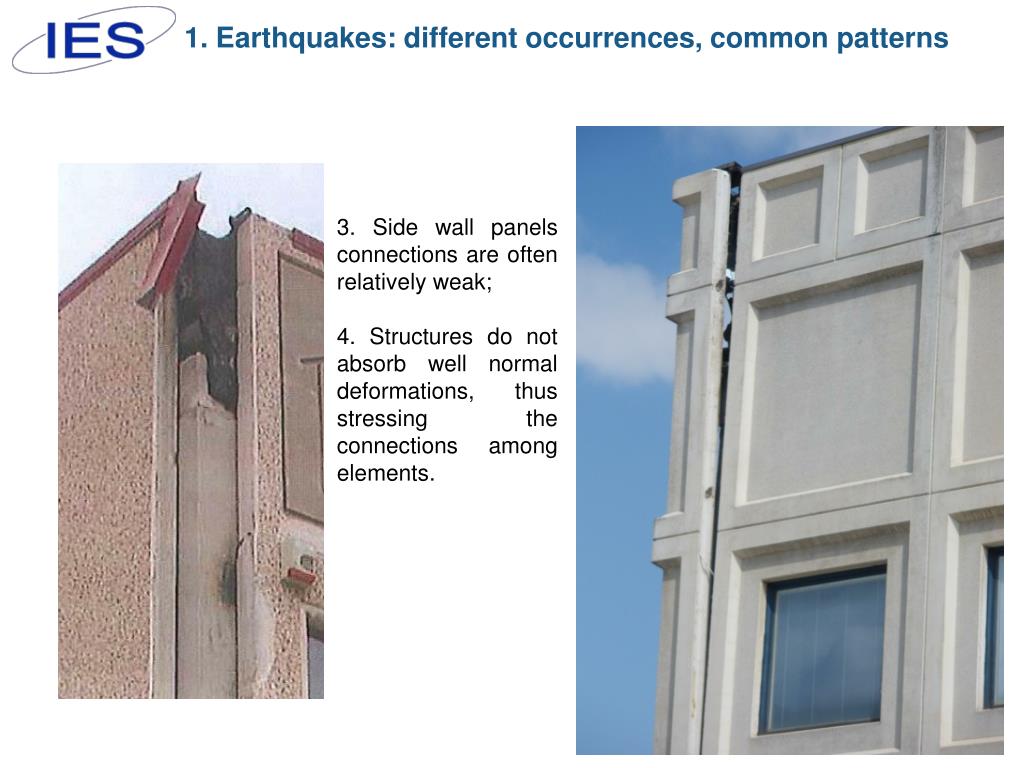 IES

1. Earthquakes: different occurrences, common patterns

3. Side wall panels connections are often relatively weak;

4. Structures do not absorb well normal deformations, thus stressing the connections among elements.